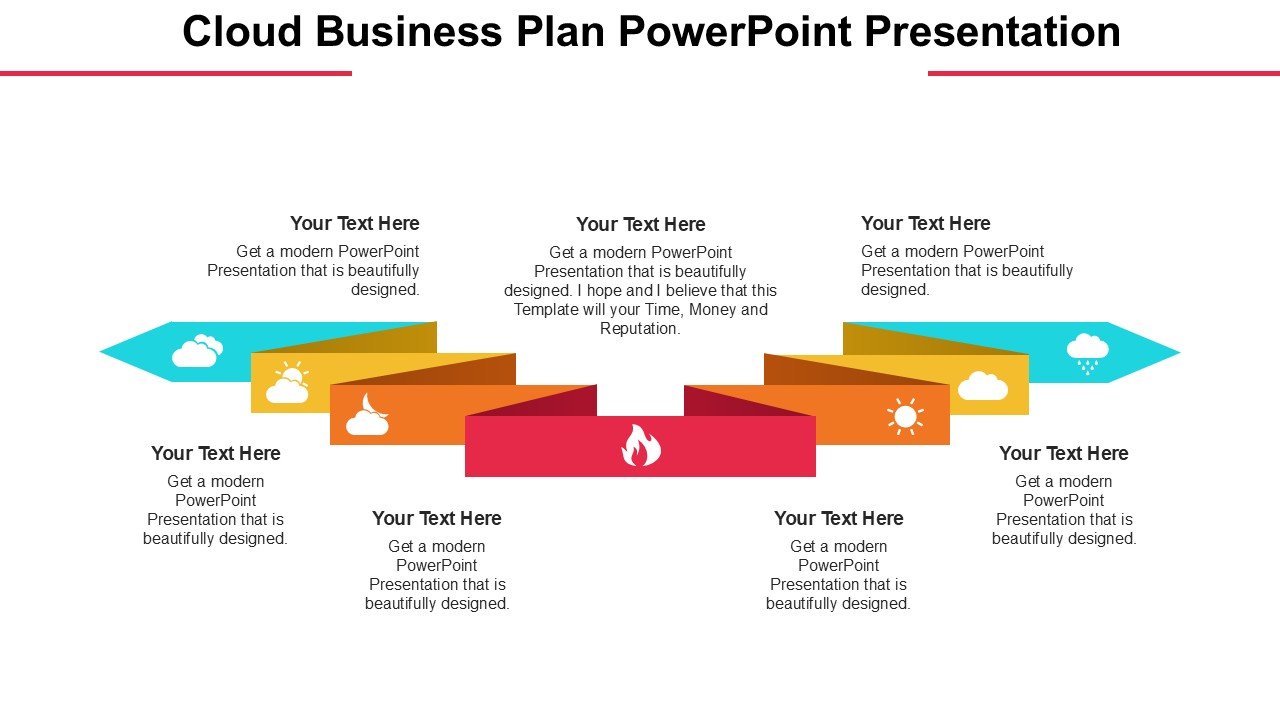 Cloud Business Plan PowerPoint Presentation

Your Text Here
Get a modern PowerPoint Presentation that is beautifully designed.

Your Text Here
Get a modern PowerPoint Presentation that is beautifully designed. I hope and I believe that this Template will your Time, Money and Reputation.

Your Text Here
Get a modern PowerPoint Presentation that is beautifully designed.

Your Text Here
Get a modern PowerPoint Presentation that is beautifully designed.

Your Text Here
Get a modern PowerPoint Presentation that is beautifully designed.

Your Text Here
Get a modern PowerPoint Presentation that is beautifully designed.

Your Text Here
Get a modern PowerPoint Presentation that is beautifully designed.